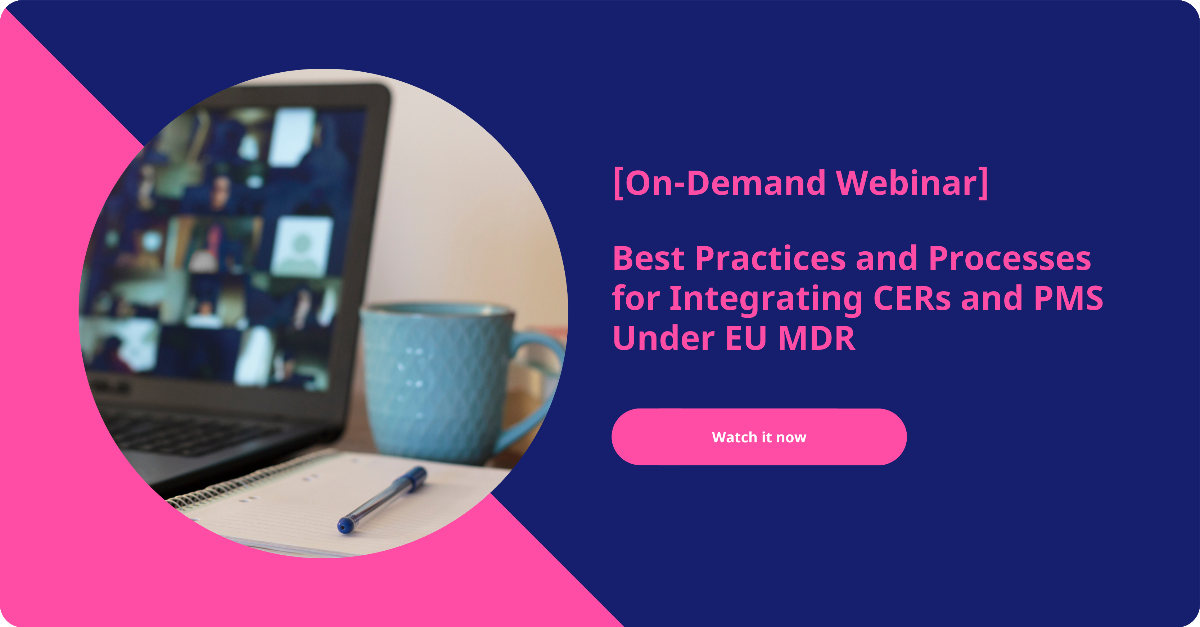 [On-Demand Webinar]

Best Practices and Processes for Integrating CERs and PMS Under EU MDR

Watch it now